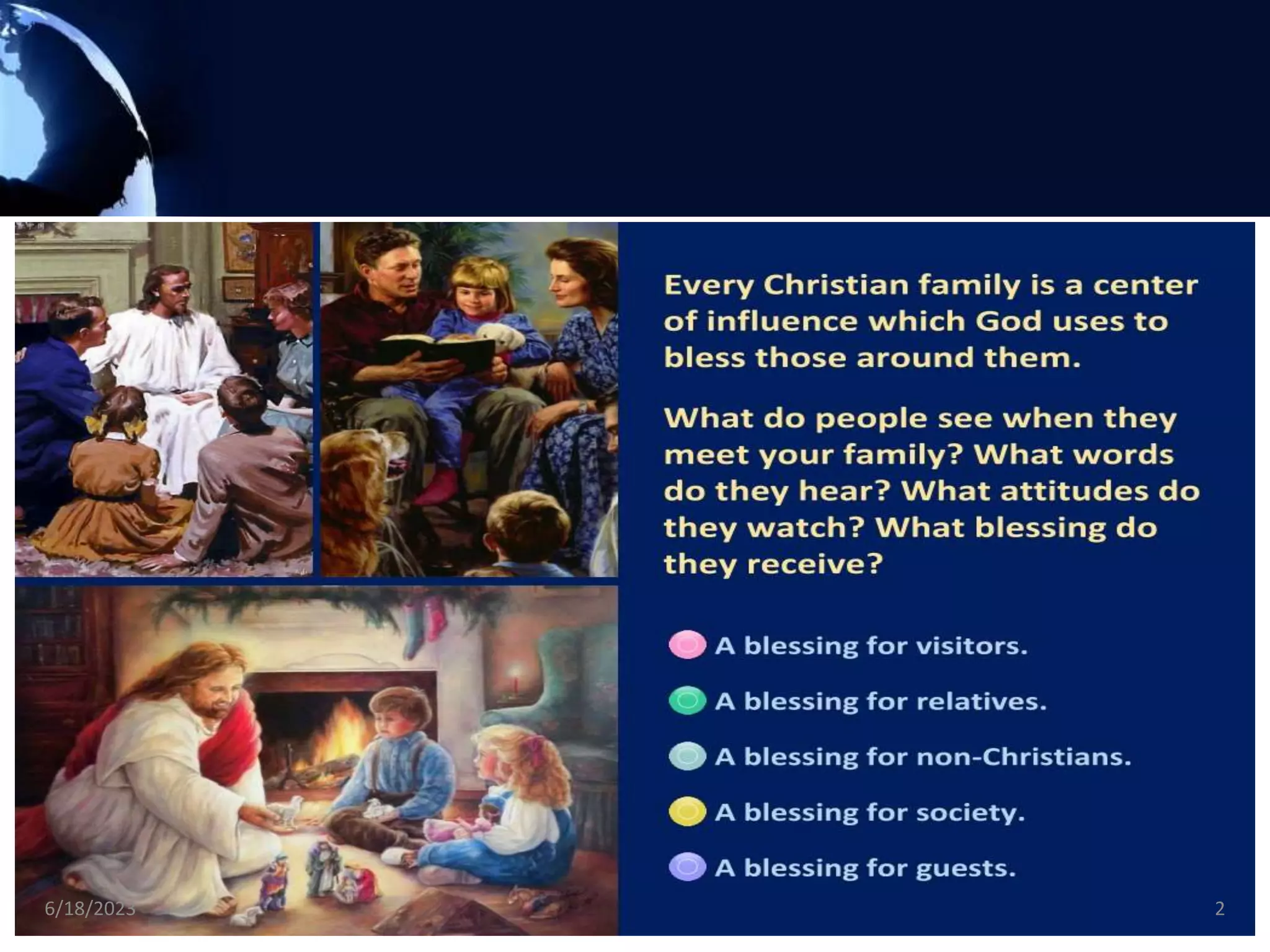 Every Christian family is a center of influence which God uses to bless those around them.

What do people see when they meet your family? What words do they hear? What attitudes do they watch? What blessing do they receive?

A blessing for visitors.

A blessing for relatives.

A blessing for non-Christians.

A blessing for society.

A blessing for guests.

6/18/2023

2